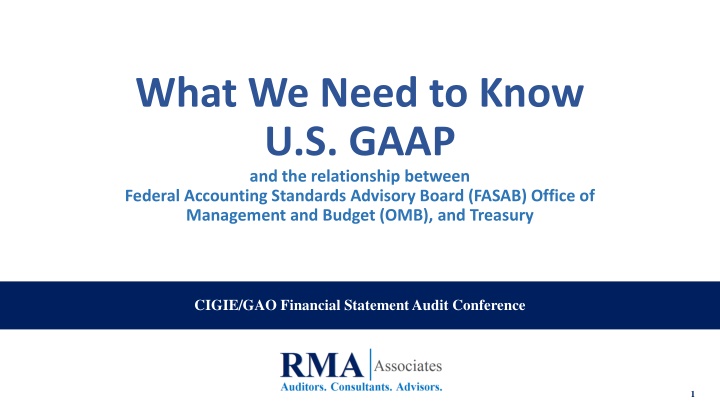 What We Need to Know
U.S. GAAP

and the relationship between
Federal Accounting Standards Advisory Board (FASAB) Office of Management and Budget (OMB), and Treasury

CIGIE/GAO Financial Statement Audit Conference

RMA Associates
Auditors. Consultants. Advisors.

1